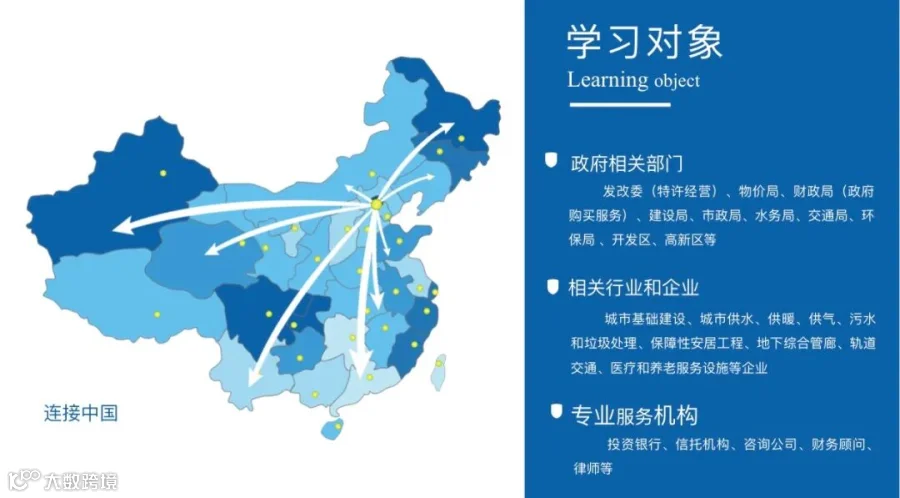 连接中国

大数跨境

学习对象
Learning object

政府相关部门
发改委（特许经营）、物价局、财政局（政府购买服务）、建设局、市政局、水务局、交通局、环保局、开发区、高新区等

相关行业和企业
城市基础建设、城市供水、供暖、供气、污水和垃圾处理、保障性安居工程、地下综合管廊、轨道交通、医疗和养老服务设施等企业

专业服务机构
投资银行、信托机构、咨询公司、财务顾问、律师等